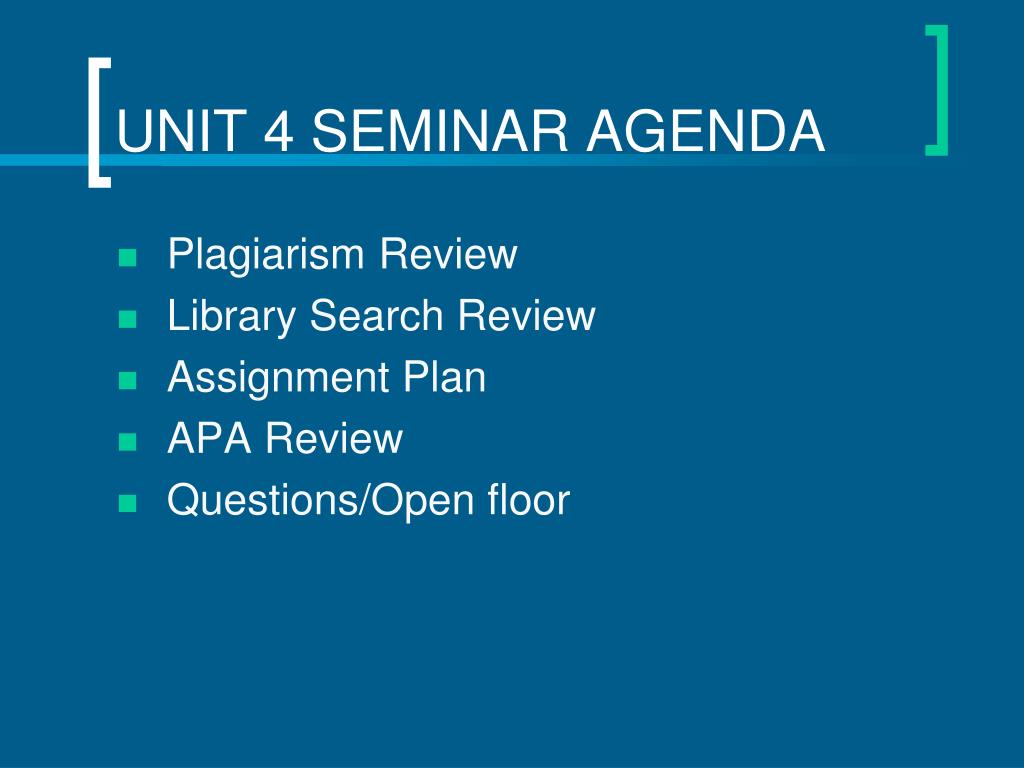 UNIT 4 SEMINAR AGENDA

- Plagiarism Review
- Library Search Review
- Assignment Plan
- APA Review
- Questions/Open floor